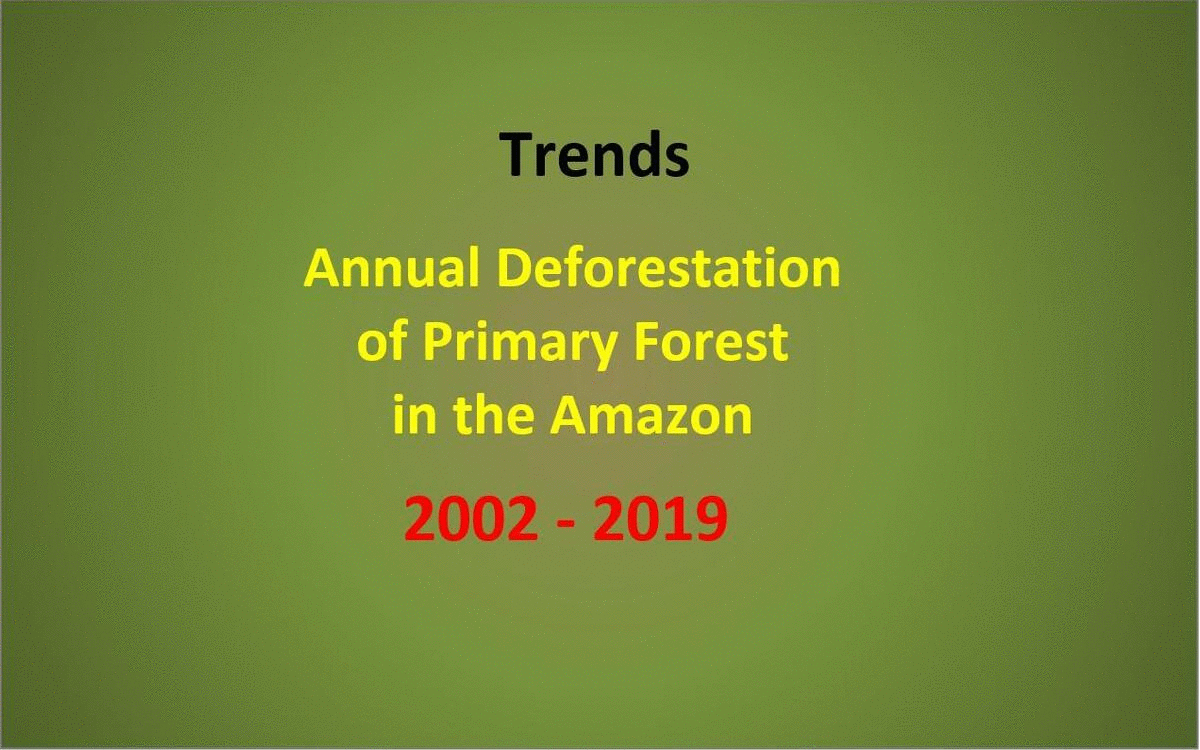 Trends

Annual Deforestation of Primary Forest in the Amazon

2002 - 2019